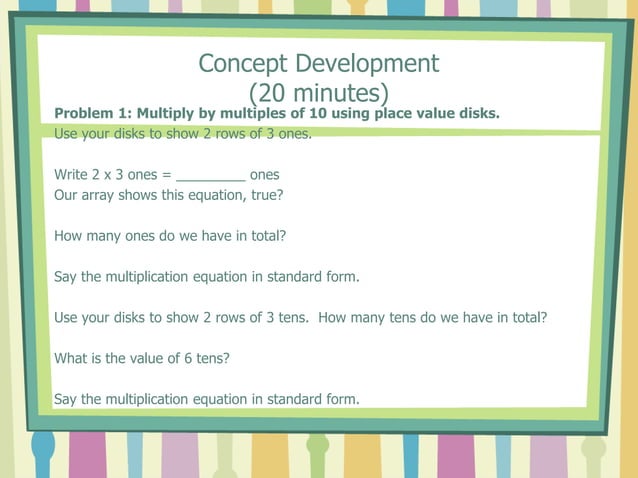 Concept Development
(20 minutes)

**Problem 1: Multiply by multiples of 10 using place value disks.**
Use your disks to show 2 rows of 3 ones.

Write 2 x 3 ones = _________ ones
Our array shows this equation, true?

How many ones do we have in total?

Say the multiplication equation in standard form.

Use your disks to show 2 rows of 3 tens. How many tens do we have in total?

What is the value of 6 tens?

Say the multiplication equation in standard form.